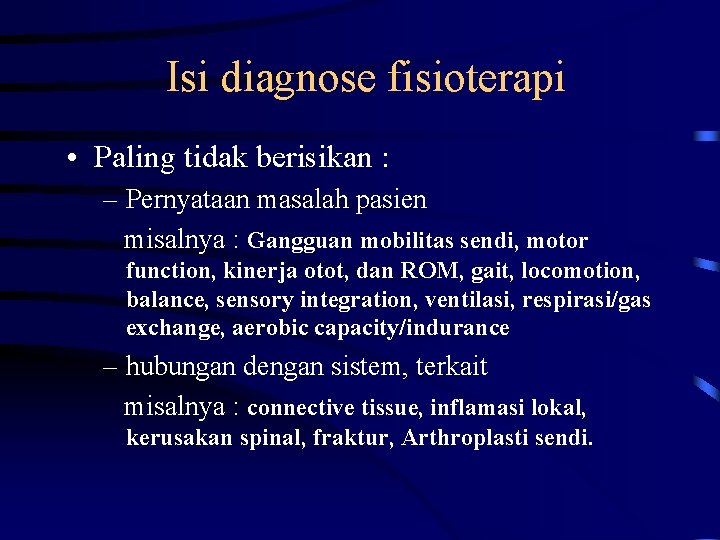 Isi diagnose fisioterapi

• Paling tidak berisikan :

– Pernyataan masalah pasien

misalnya : Gangguan mobilitas sendi, motor function, kinerja otot, dan ROM, gait, locomotion, balance, sensory integration, ventilasi, respirasi/gas exchange, aerobic capacity/indurance

– hubungan dengan sistem, terkait

misalnya : connective tissue, inflamasi lokal, kerusakan spinal, fraktur, Arthroplasti sendi.